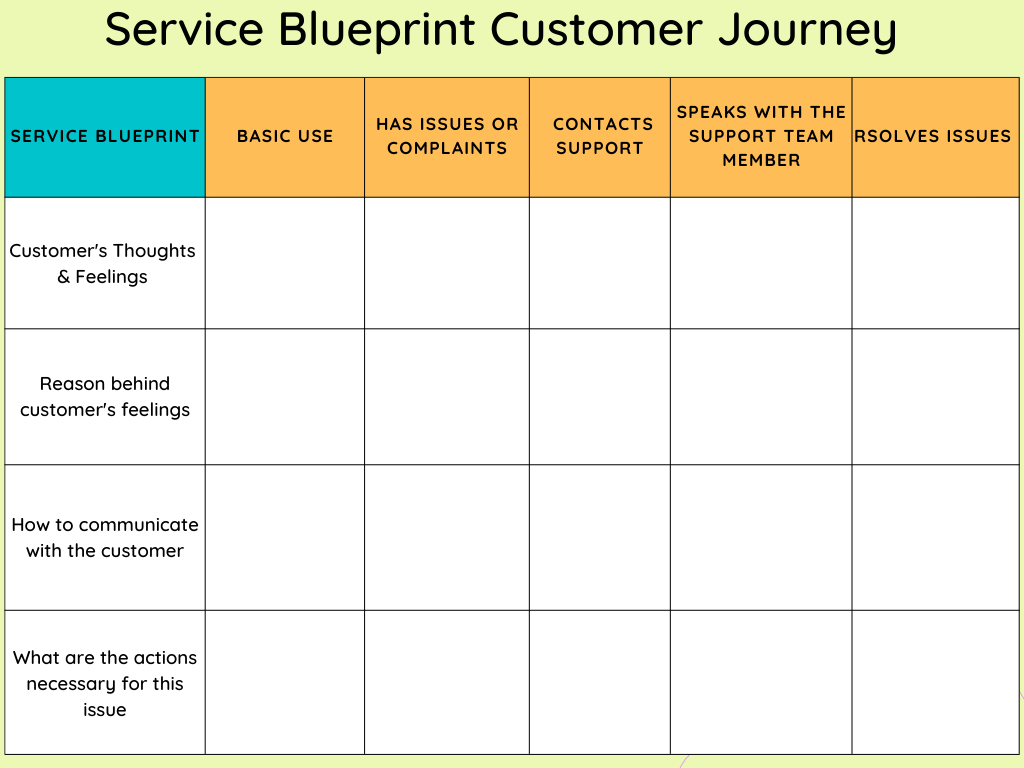 Service Blueprint Customer Journey

| SERVICE BLUEPRINT | BASIC USE | HAS ISSUES OR COMPLAINTS | CONTACTS SUPPORT | SPEAKS WITH THE SUPPORT TEAM MEMBER | RSOLVES ISSUES |
|---|---|---|---|---|---|
| Customer's Thoughts & Feelings | | | | | |
| Reason behind customer's feelings | | | | | |
| How to communicate with the customer | | | | | |
| What are the actions necessary for this issue | | | | | |